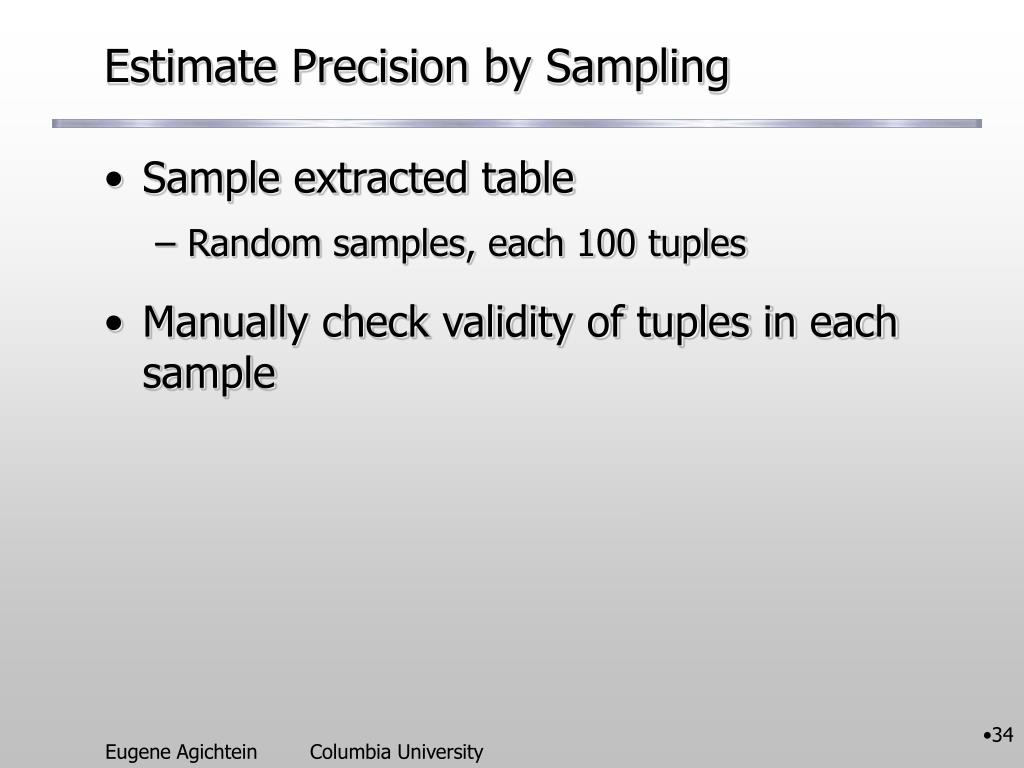 Estimate Precision by Sampling

• Sample extracted table
– Random samples, each 100 tuples

• Manually check validity of tuples in each sample

•34

Eugene Agichtein Columbia University